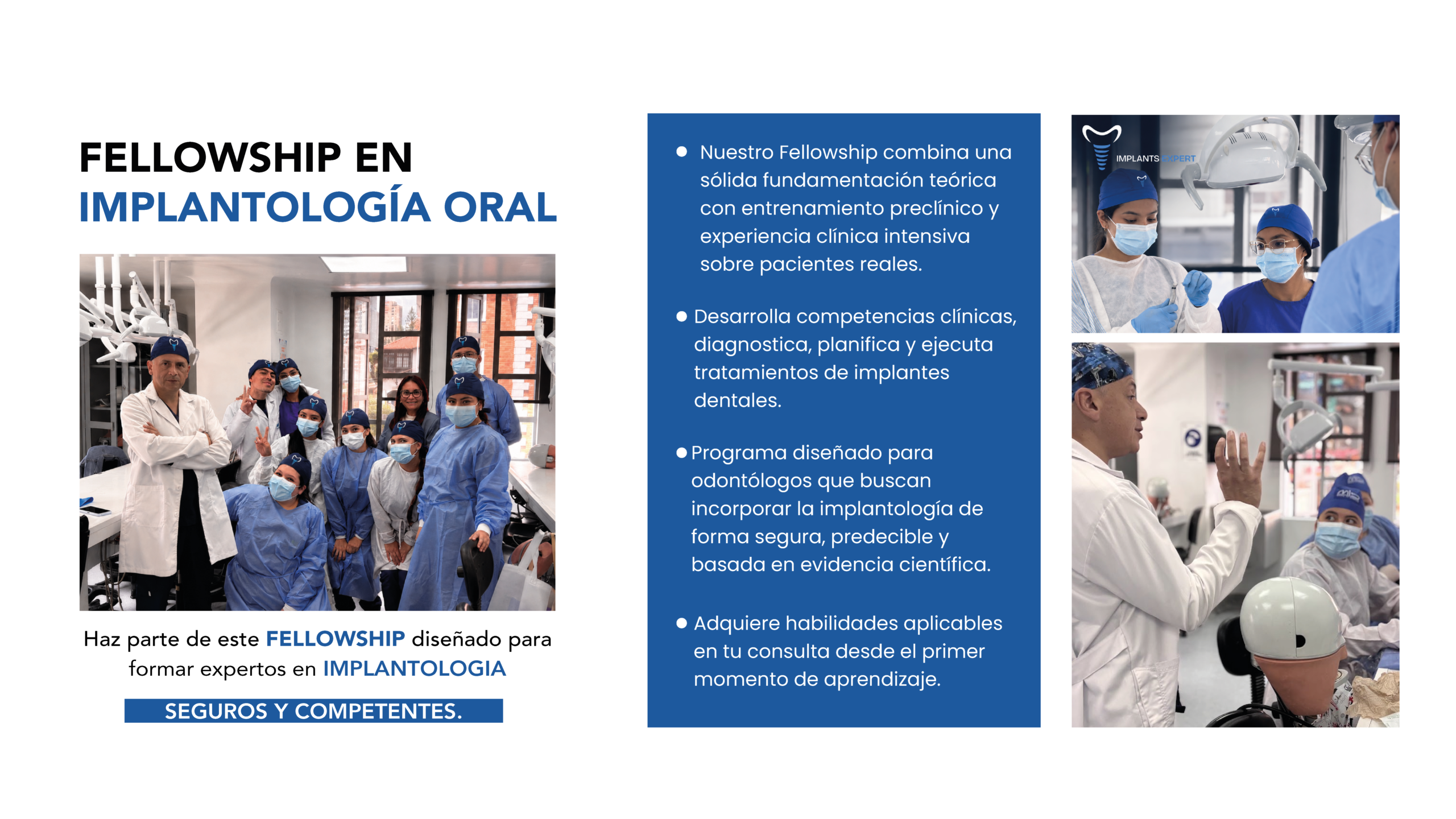 FELLOWSHIP EN
IMPLANTOLOGÍA ORAL

Haz parte de este FELLOWSHIP diseñado para formar expertos en IMPLANTOLOGIA

SEGUROS Y COMPETENTES.

● Nuestro Fellowship combina una sólida fundamentación teórica con entrenamiento preclínico y experiencia clínica intensiva sobre pacientes reales.

● Desarrolla competencias clínicas, diagnostica, planifica y ejecuta tratamientos de implantes dentales.

● Programa diseñado para odontólogos que buscan incorporar la implantología de forma segura, predecible y basada en evidencia científica.

● Adquiere habilidades aplicables en tu consulta desde el primer momento de aprendizaje.

IMPLANTS EXPERT